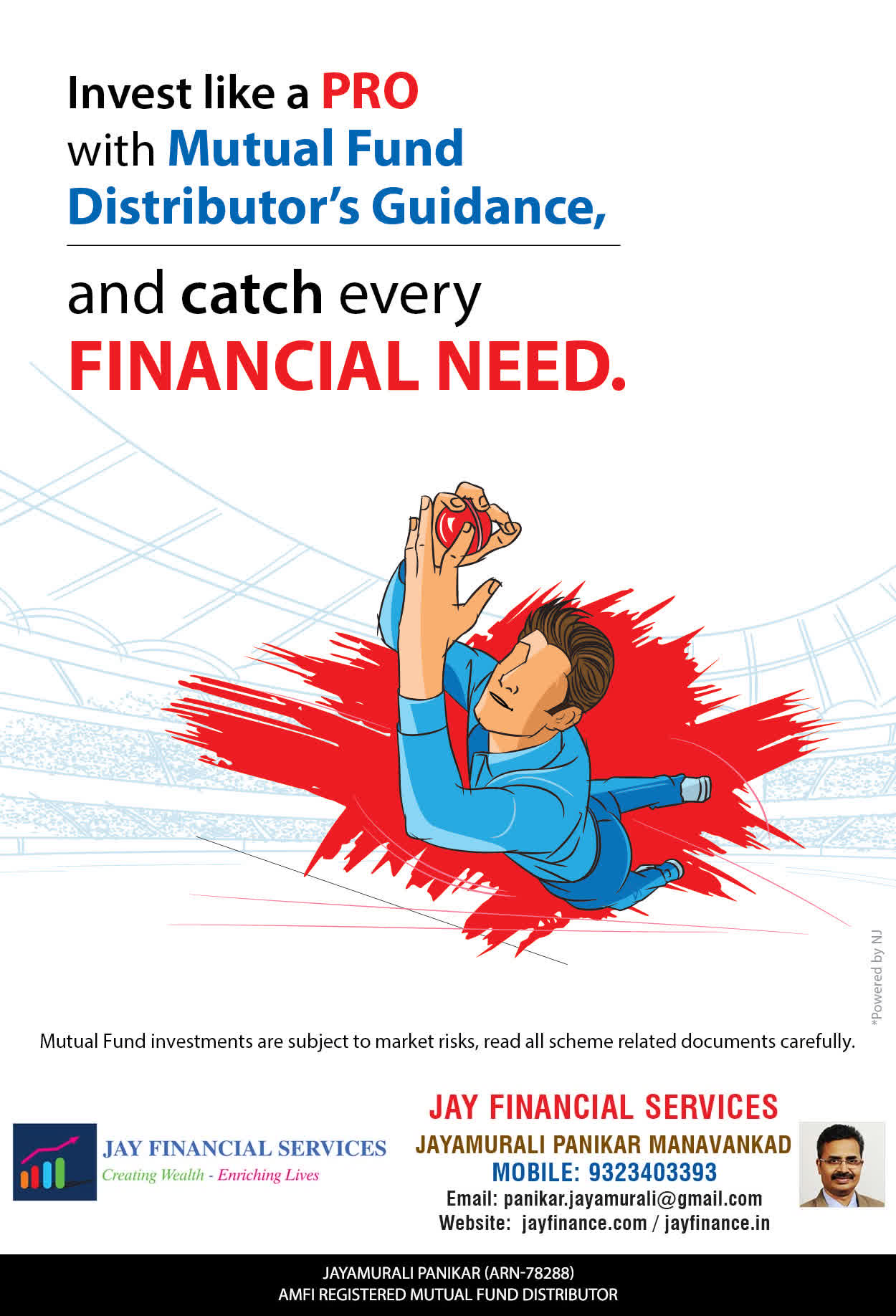 Invest like a PRO with Mutual Fund Distributor's Guidance,

and catch every FINANCIAL NEED.

*Powered by NJ

Mutual Fund investments are subject to market risks, read all scheme related documents carefully.

JAY FINANCIAL SERVICES
Creating Wealth - Enriching Lives

JAY FINANCIAL SERVICES
JAYAMURALI PANIKAR MANAVANKAD
MOBILE: 9323403393
Email: panikar.jayamurali@gmail.com
Website: jayfinance.com / jayfinance.in

JAYAMURALI PANIKAR (ARN-78288)
AMFI REGISTERED MUTUAL FUND DISTRIBUTOR